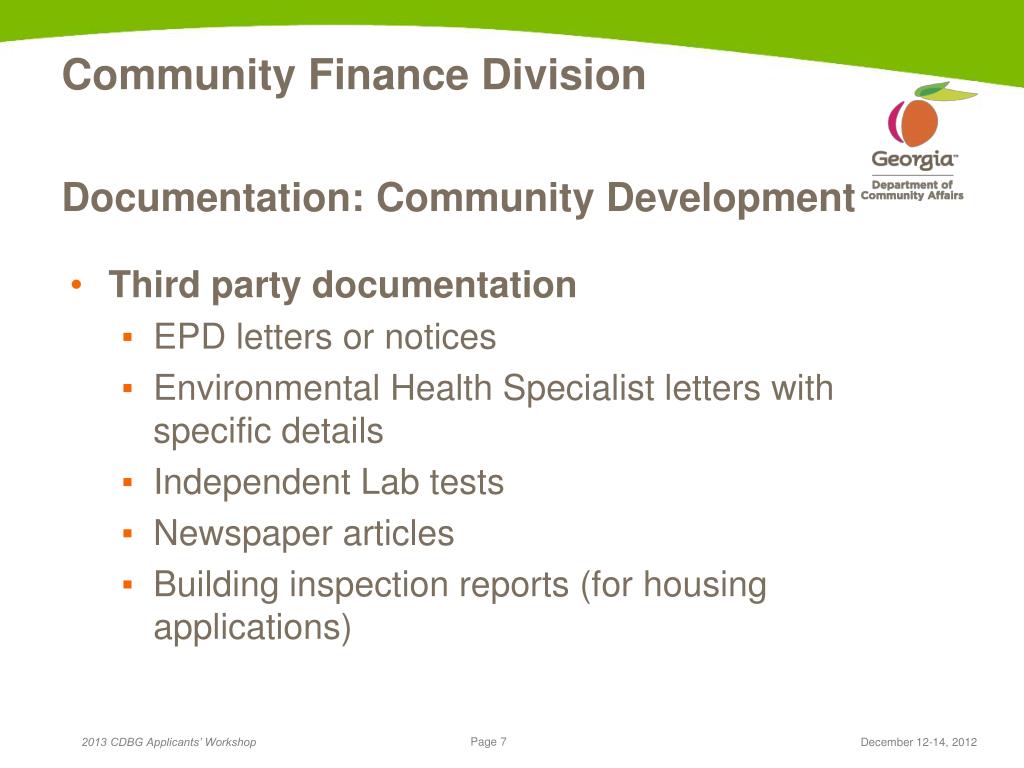 Community Finance Division

Georgia™
Department of Community Affairs

Documentation: Community Development

• Third party documentation
  ▪ EPD letters or notices
  ▪ Environmental Health Specialist letters with specific details
  ▪ Independent Lab tests
  ▪ Newspaper articles
  ▪ Building inspection reports (for housing applications)

2013 CDBG Applicants' Workshop

Page 7

December 12-14, 2012